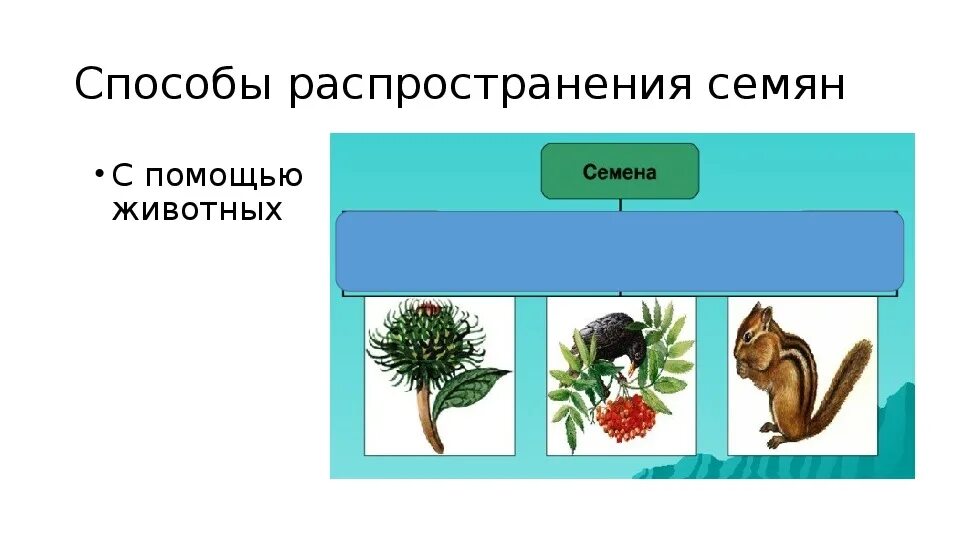 Способы распространения семян

• С помощью животных

Семена